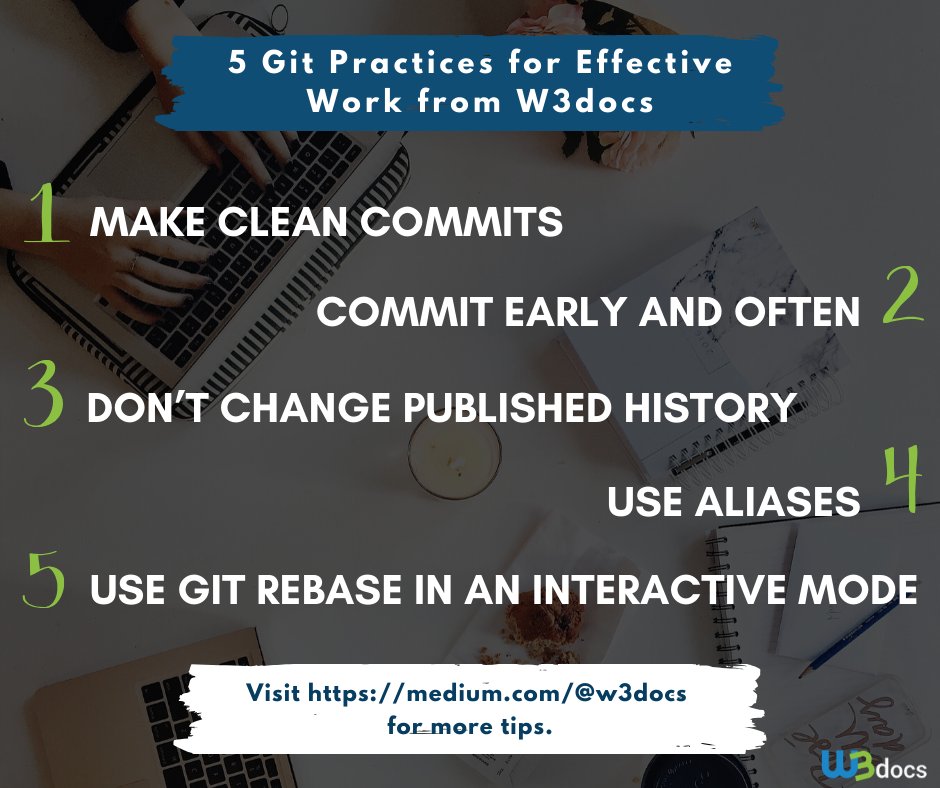 5 Git Practices for Effective Work from W3docs

1 MAKE CLEAN COMMITS

COMMIT EARLY AND OFTEN 2

3 DON'T CHANGE PUBLISHED HISTORY

USE ALIASES 4

5 USE GIT REBASE IN AN INTERACTIVE MODE

Visit https://medium.com/@w3docs for more tips.

W3docs